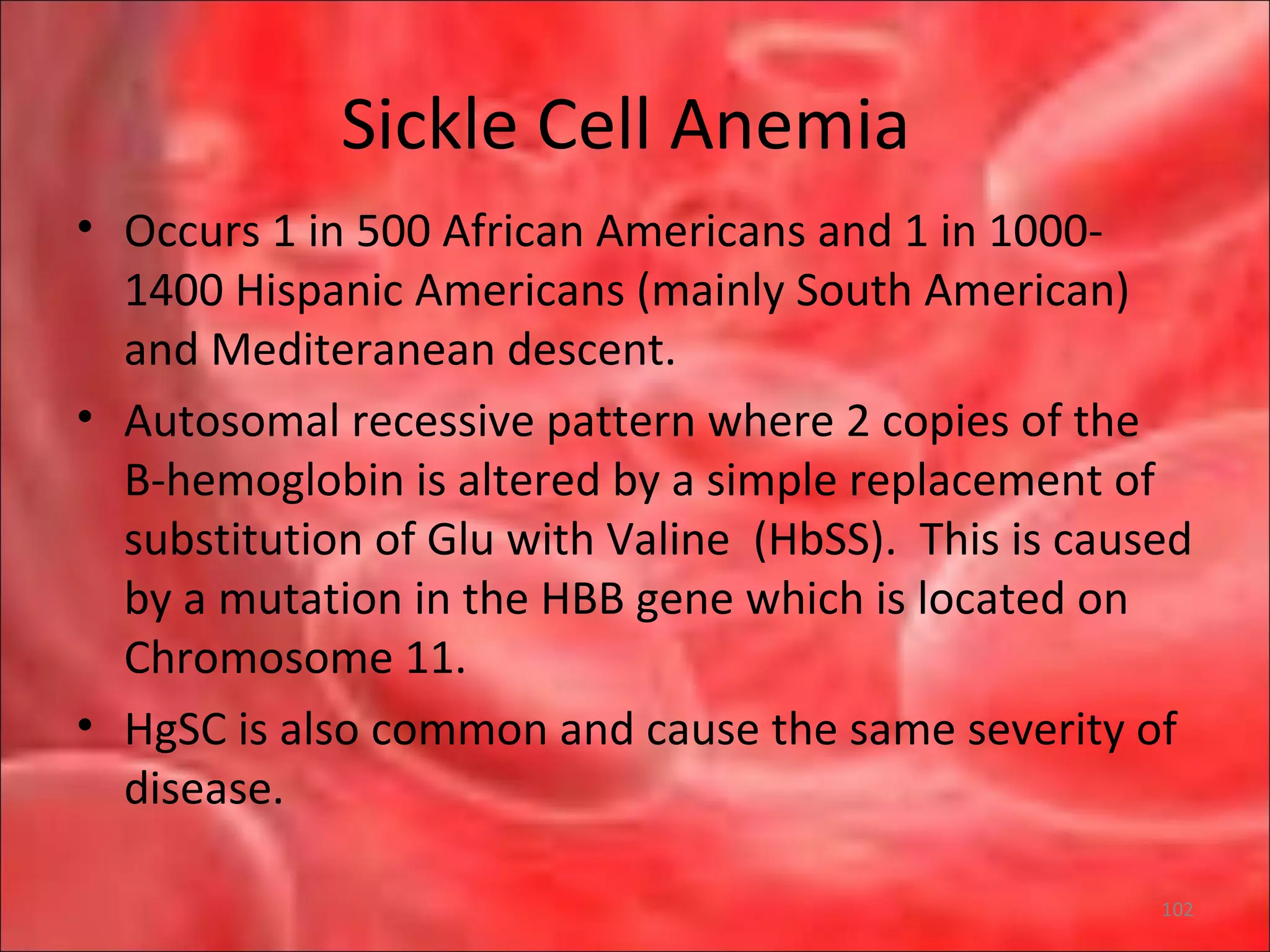 Sickle Cell Anemia

• Occurs 1 in 500 African Americans and 1 in 1000-1400 Hispanic Americans (mainly South American) and Mediteranean descent.

• Autosomal recessive pattern where 2 copies of the B-hemoglobin is altered by a simple replacement of substitution of Glu with Valine (HbSS). This is caused by a mutation in the HBB gene which is located on Chromosome 11.

• HgSC is also common and cause the same severity of disease.

102